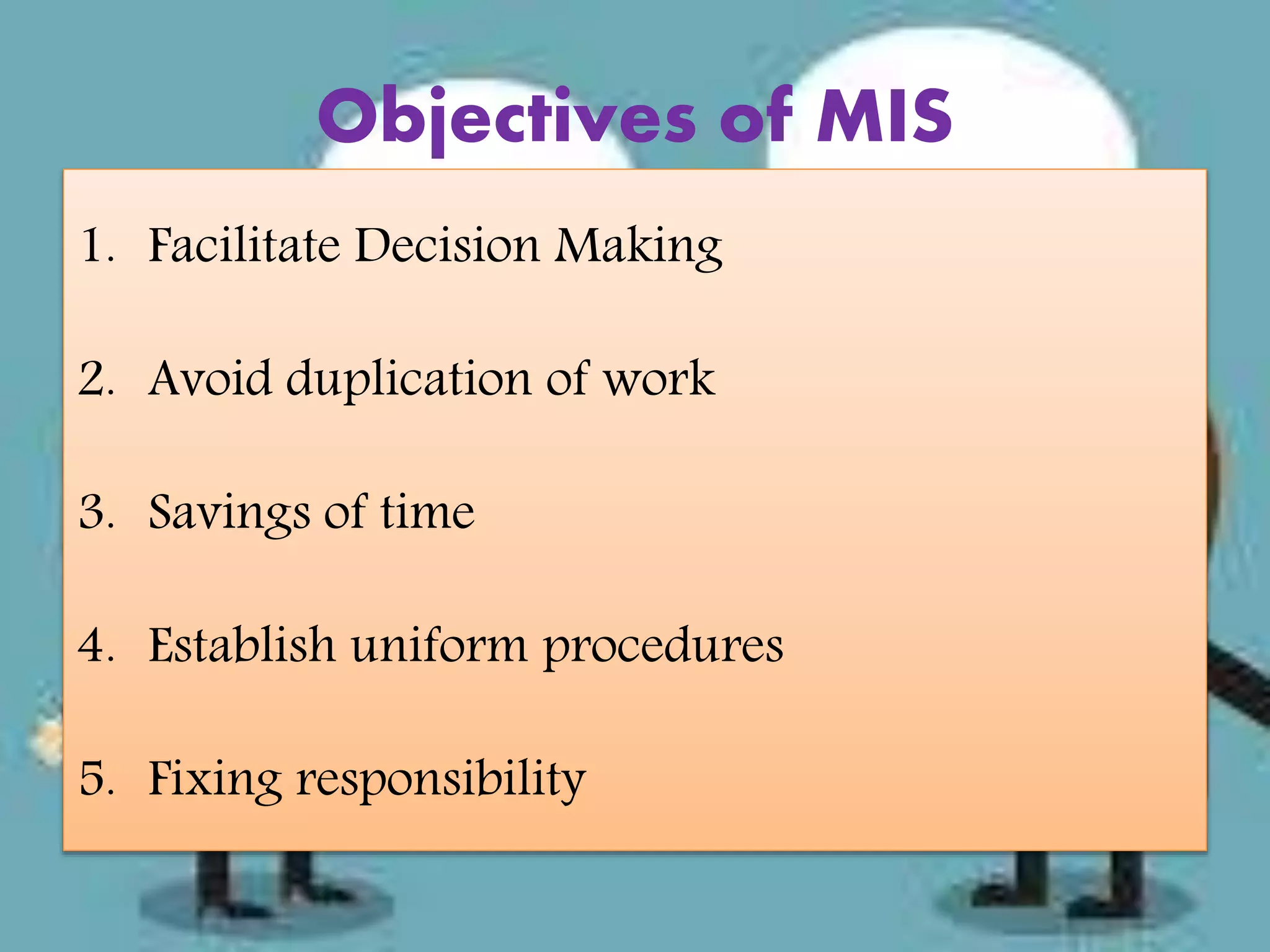 Objectives of MIS

1. Facilitate Decision Making

2. Avoid duplication of work

3. Savings of time

4. Establish uniform procedures

5. Fixing responsibility